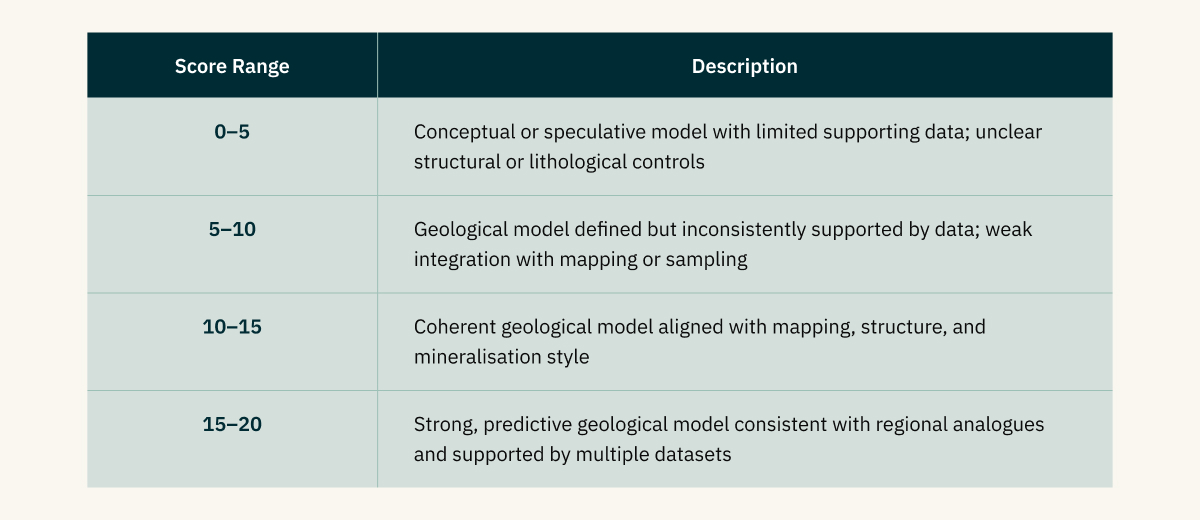 | Score Range | Description |
|---|---|
| 0–5 | Conceptual or speculative model with limited supporting data; unclear structural or lithological controls |
| 5–10 | Geological model defined but inconsistently supported by data; weak integration with mapping or sampling |
| 10–15 | Coherent geological model aligned with mapping, structure, and mineralisation style |
| 15–20 | Strong, predictive geological model consistent with regional analogues and supported by multiple datasets |